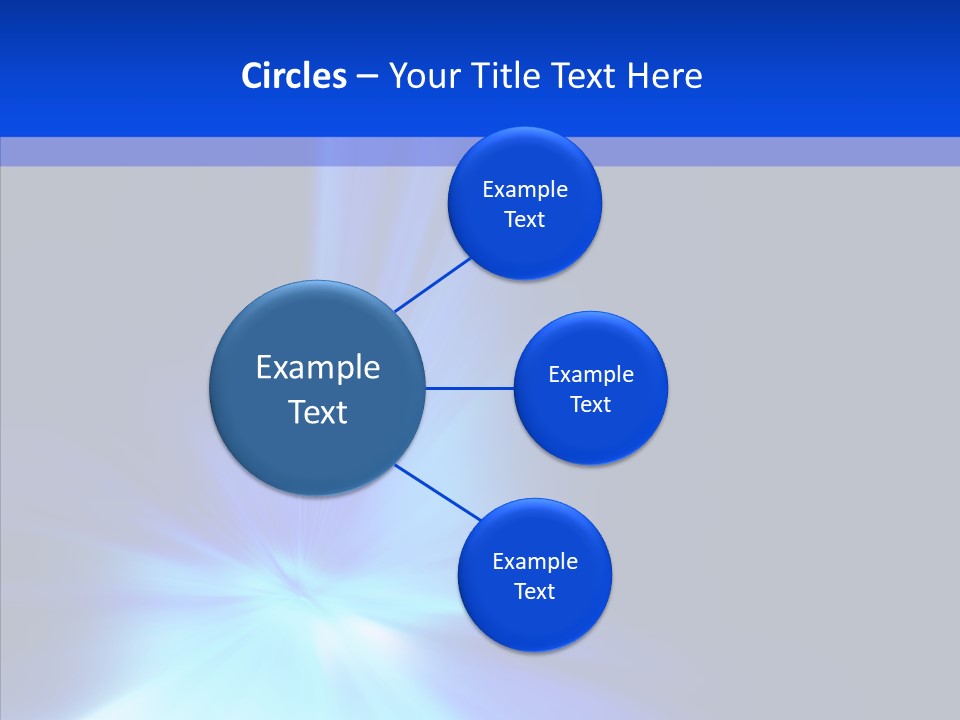 Circles – Your Title Text Here

Example Text

Example Text

Example Text

Example Text